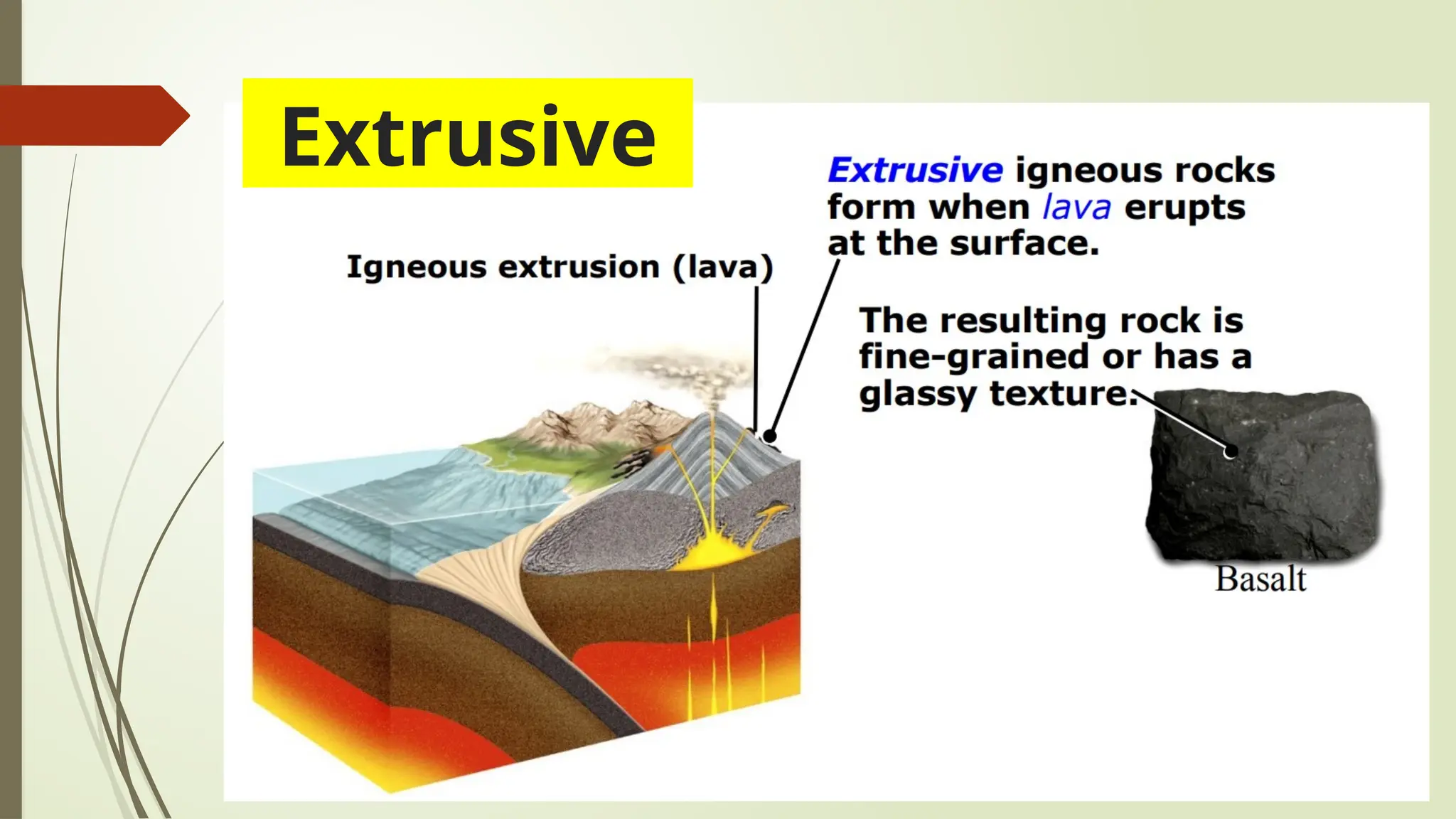 Extrusive

Igneous extrusion (lava)

Extrusive igneous rocks form when lava erupts at the surface.

The resulting rock is fine-grained or has a glassy texture.

Basalt